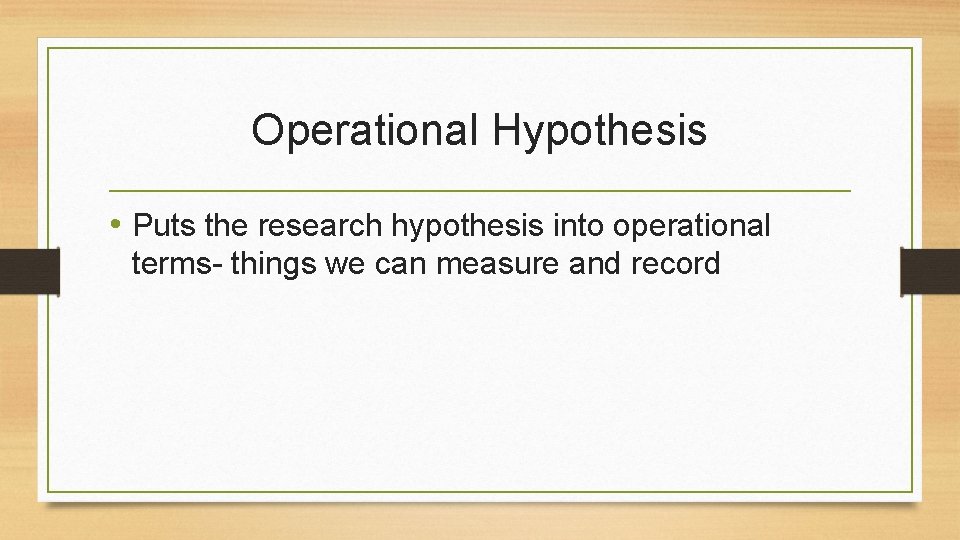 Operational Hypothesis

• Puts the research hypothesis into operational terms- things we can measure and record